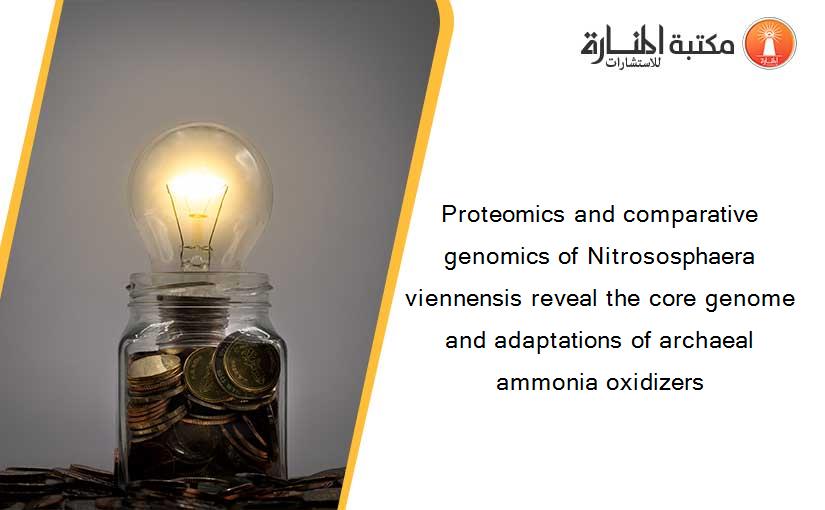 مكتبة المنارة للاستشارات

Proteomics and comparative genomics of Nitrososphaera viennensis reveal the core genome and adaptations of archaeal ammonia oxidizers